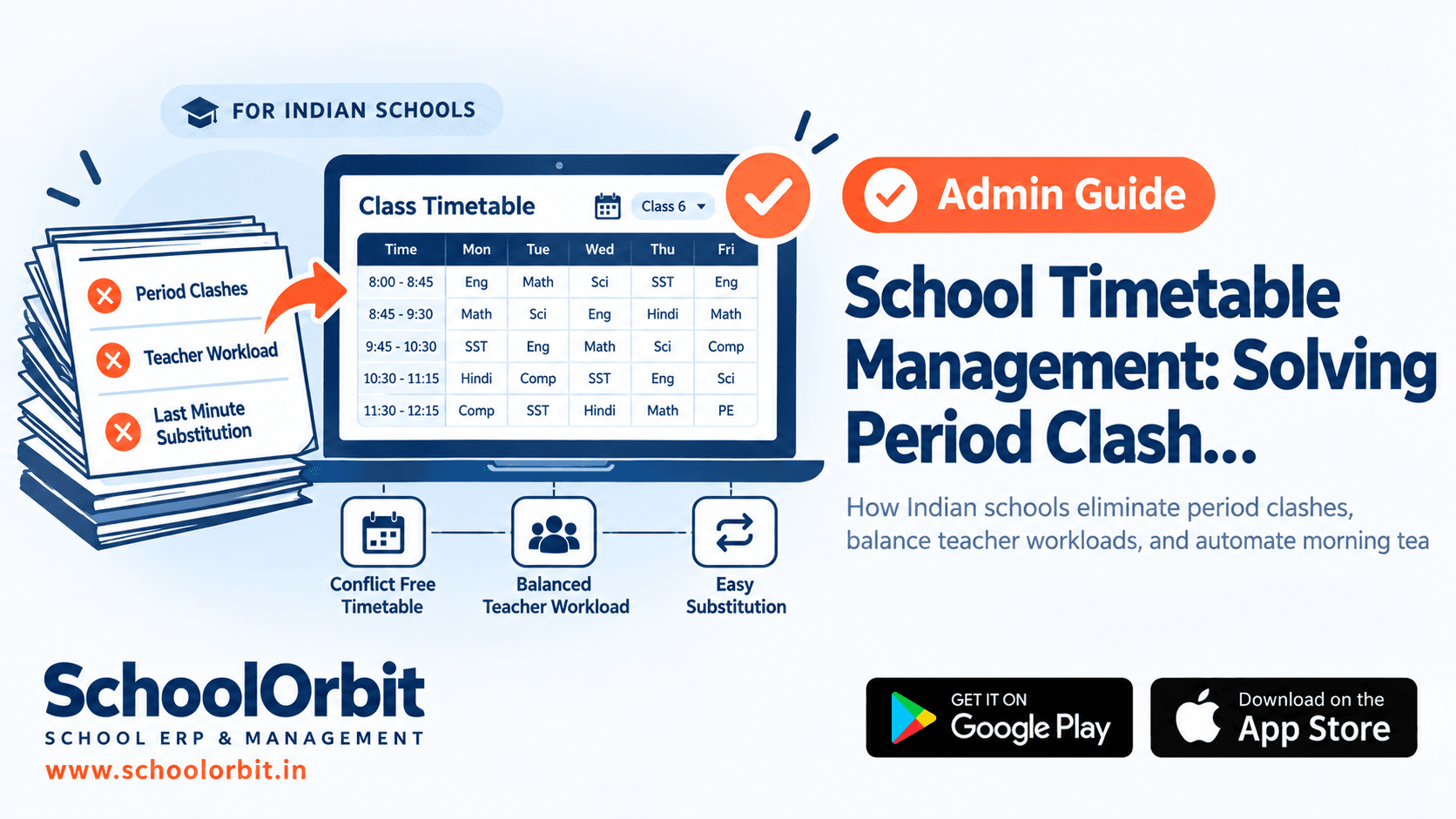 FOR INDIAN SCHOOLS

Period Clashes

Teacher Workload

Last Minute Substitution

Class Timetable

Class 6

| Time | Mon | Tue | Wed | Thu | Fri |
|---|---|---|---|---|---|
| 8:00 - 8:45 | Eng | Math | Sci | SST | Eng |
| 8:45 - 9:30 | Math | Sci | Eng | Hindi | Math |
| 9:45 - 10:30 | SST | Eng | Math | Sci | Comp |
| 10:30 - 11:15 | Hindi | Comp | SST | Eng | Sci |
| 11:30 - 12:15 | Comp | SST | Hindi | Math | PE |

Conflict Free Timetable

Balanced Teacher Workload

Easy Substitution

Admin Guide

School Timetable Management: Solving Period Clash...

How Indian schools eliminate period clashes, balance teacher workloads, and automate morning tea

SchoolOrbit
SCHOOL ERP & MANAGEMENT
www.schoolorbit.in

GET IT ON Google Play

Download on the App Store